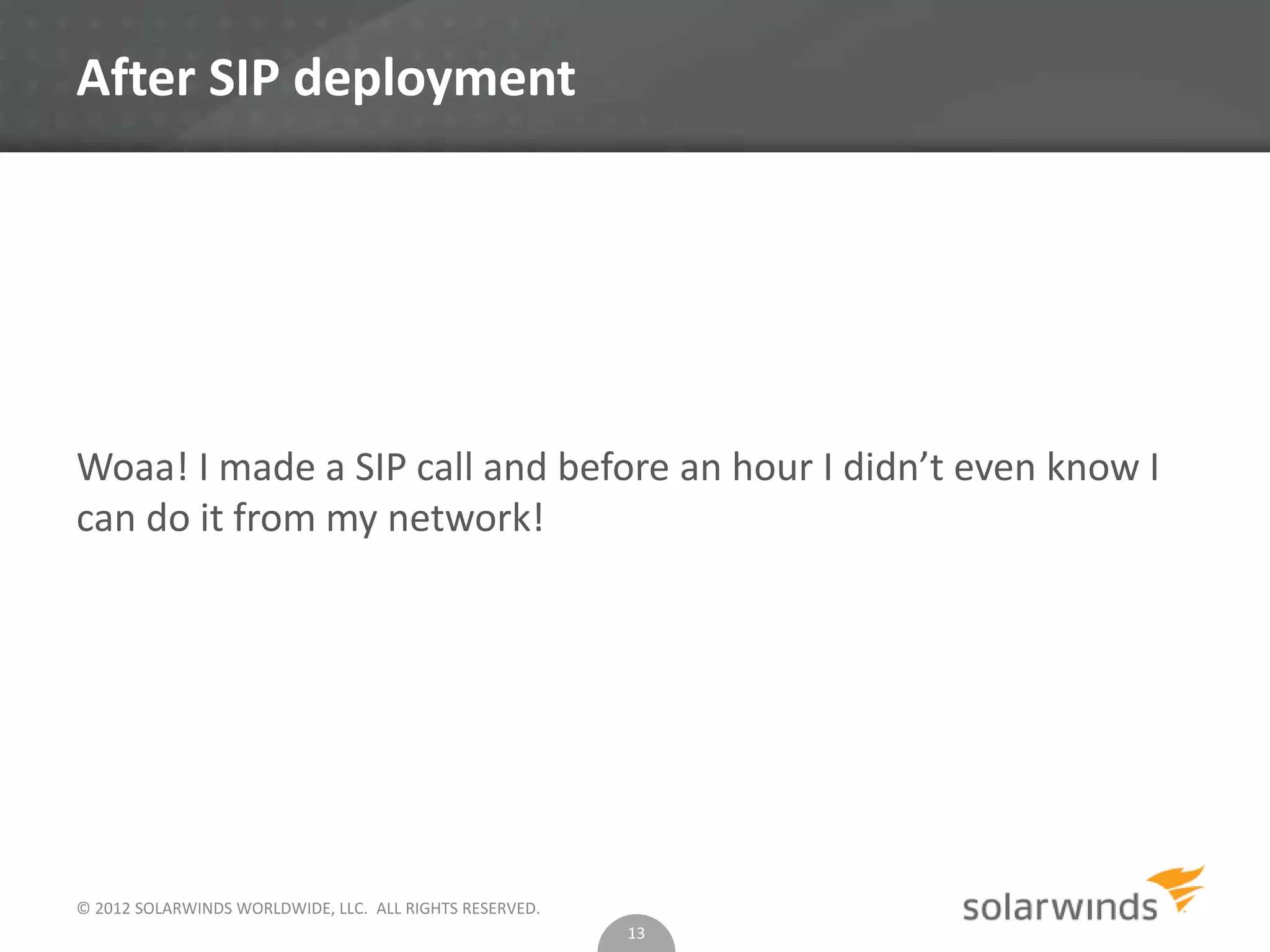 After SIP deployment

Woaa! I made a SIP call and before an hour I didn’t even know I can do it from my network!

© 2012 SOLARWINDS WORLDWIDE, LLC. ALL RIGHTS RESERVED.

13

solarwinds